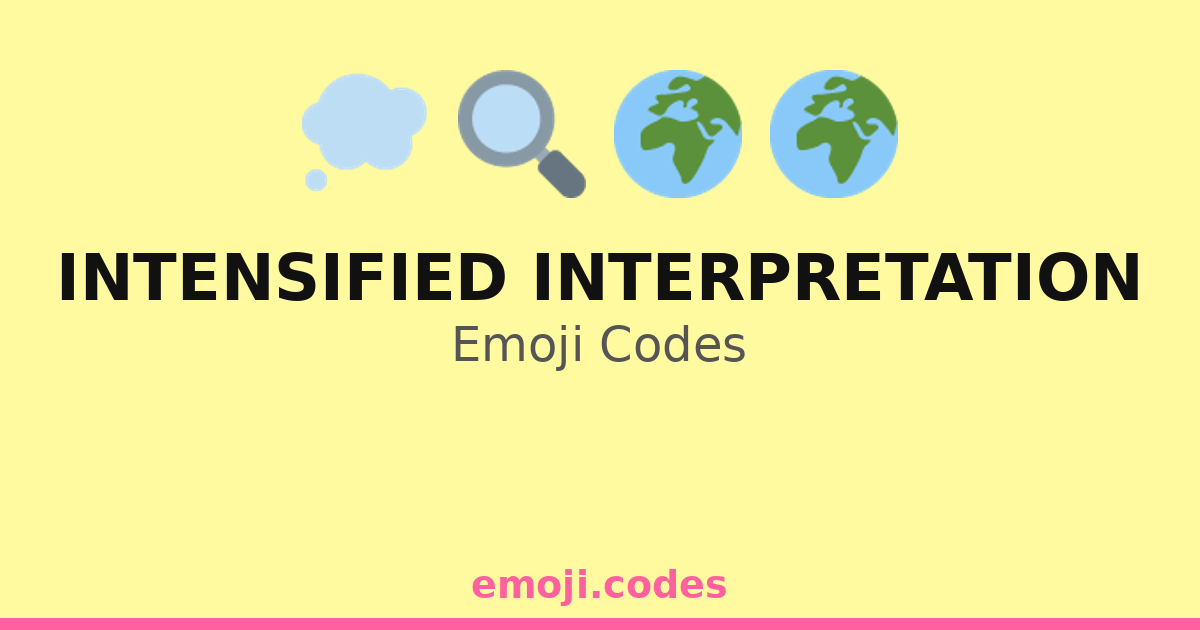 INTENSIFIED INTERPRETATION

Emoji Codes

emoji.codes